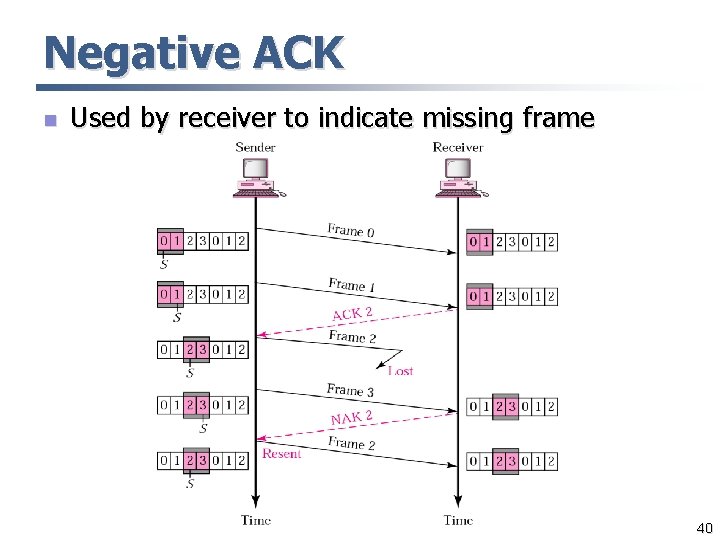 Negative ACK

Used by receiver to indicate missing frame

Sender

Receiver

0 1 2 3 0 1 2
S

Frame 0

0 1 2 3 0 1 2

0 1 2 3 0 1 2
S

Frame 1

0 1 2 3 0 1 2

ACK 2

0 1 2 3 0 1 2
S

Frame 2

Lost

0 1 2 3 0 1 2
S

Frame 3

0 1 2 3 0 1 2

NAK 2

0 1 2 3 0 1 2
S

Resent

Frame 2

0 1 2 3 0 1 2

Time

Time

40